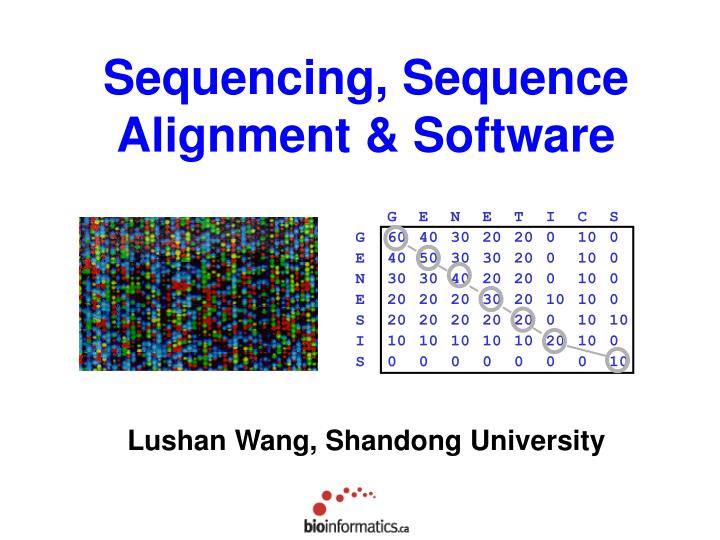 Sequencing, Sequence Alignment & Software

| | G | E | N | E | T | I | C | S |
|---|---|---|---|---|---|---|---|---|
| G | 60 | 40 | 30 | 20 | 20 | 0 | 10 | 0 |
| E | 40 | 50 | 30 | 30 | 20 | 0 | 10 | 0 |
| N | 30 | 30 | 40 | 20 | 20 | 0 | 10 | 0 |
| E | 20 | 20 | 20 | 30 | 20 | 10 | 10 | 0 |
| S | 20 | 20 | 20 | 20 | 20 | 0 | 10 | 10 |
| I | 10 | 10 | 10 | 10 | 10 | 20 | 10 | 0 |
| S | 0 | 0 | 0 | 0 | 0 | 0 | 0 | 10 |

Lushan Wang, Shandong University

bioinformatics.ca